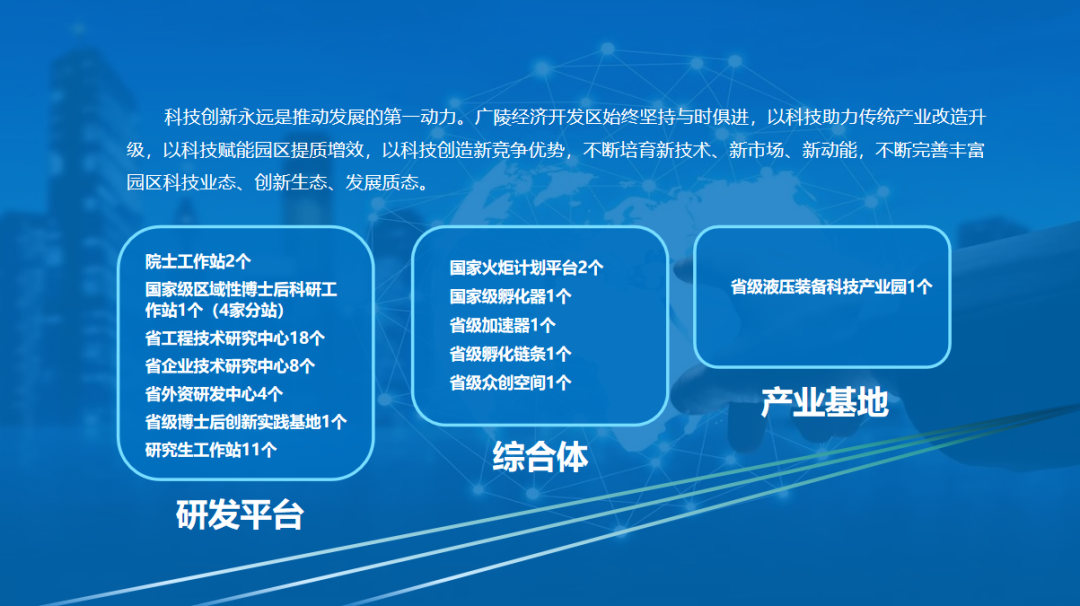 科技创新永远是推动发展的第一动力。广陵经济开发区始终坚持与时俱进，以科技助力传统产业改造升级，以科技赋能园区提质增效，以科技创造新竞争优势，不断培育新技术、新市场、新动能，不断完善丰富园区科技业态、创新生态、发展质态。

院士工作站2个
国家级区域性博士后科研工作站1个（4家分站）
省工程技术研究中心18个
省企业技术研究中心8个
省外资研发中心4个
省级博士后创新实践基地1个
研究生工作站11个

研发平台

国家火炬计划平台2个
国家级孵化器1个
省级加速器1个
省级孵化链条1个
省级众创空间1个

综合体

省级液压装备科技产业园1个

产业基地